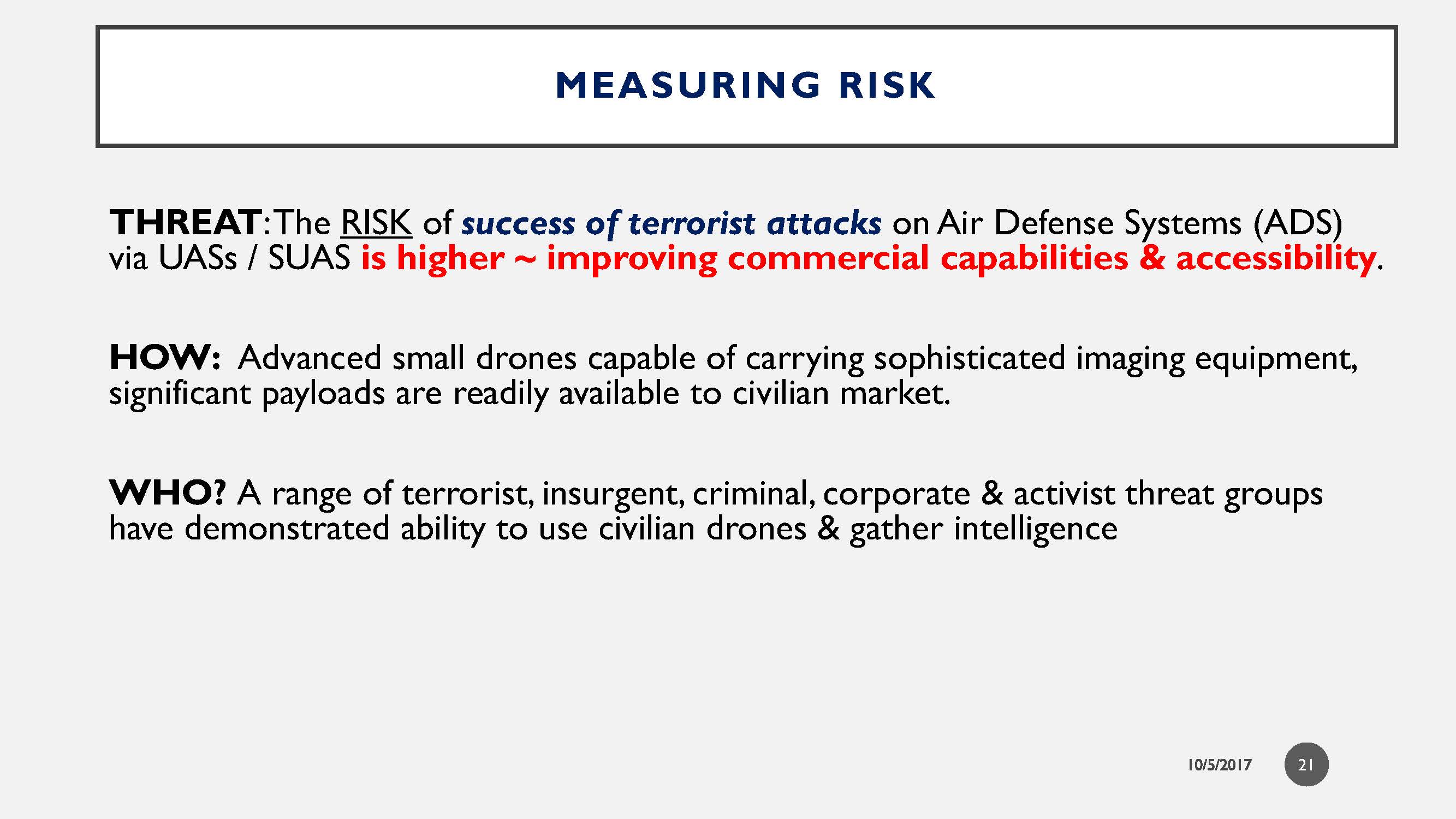 MEASURING RISK

THREAT: The RISK of success of terrorist attacks on Air Defense Systems (ADS) via UASs / SUAS is higher ~ improving commercial capabilities & accessibility.

HOW: Advanced small drones capable of carrying sophisticated imaging equipment, significant payloads are readily available to civilian market.

WHO? A range of terrorist, insurgent, criminal, corporate & activist threat groups have demonstrated ability to use civilian drones & gather intelligence

10/5/2017

21